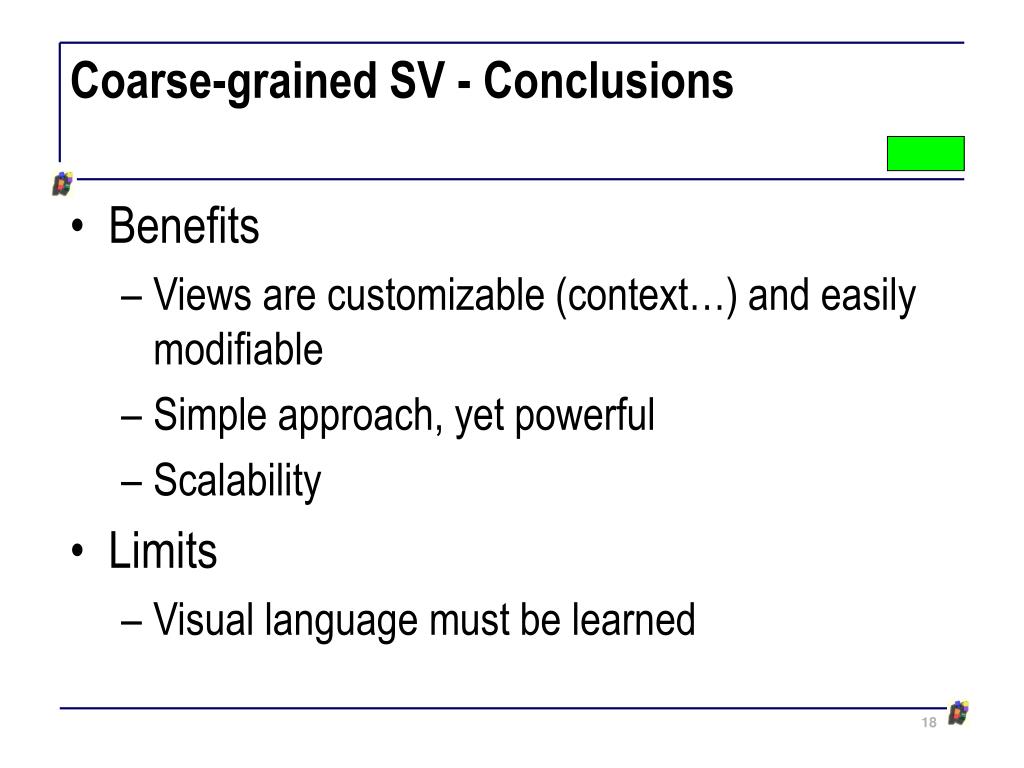 Coarse-grained SV - Conclusions

• Benefits
– Views are customizable (context…) and easily modifiable
– Simple approach, yet powerful
– Scalability
• Limits
– Visual language must be learned

18